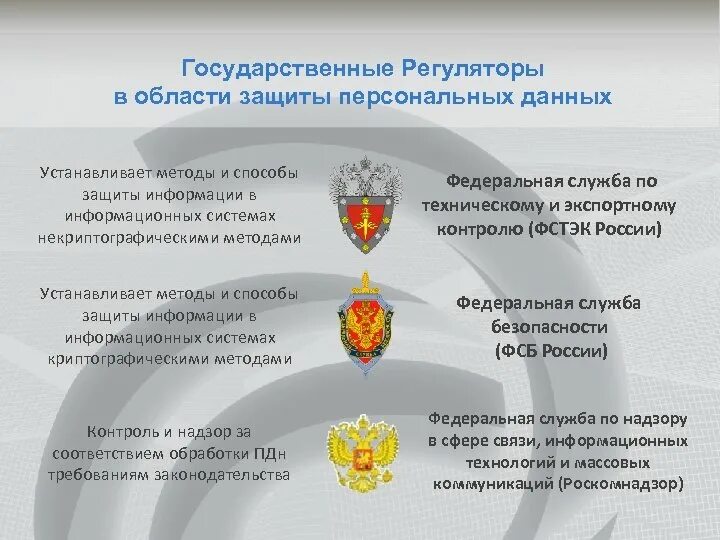 Государственные Регуляторы в области защиты персональных данных

Устанавливает методы и способы защиты информации в информационных системах некриптографическими методами

Федеральная служба по техническому и экспортному контролю (ФСТЭК России)

Устанавливает методы и способы защиты информации в информационных системах криптографическими методами

Федеральная служба безопасности (ФСБ России)

Контроль и надзор за соответствием обработки ПДн требованиям законодательства

Федеральная служба по надзору в сфере связи, информационных технологий и массовых коммуникаций (Роскомнадзор)